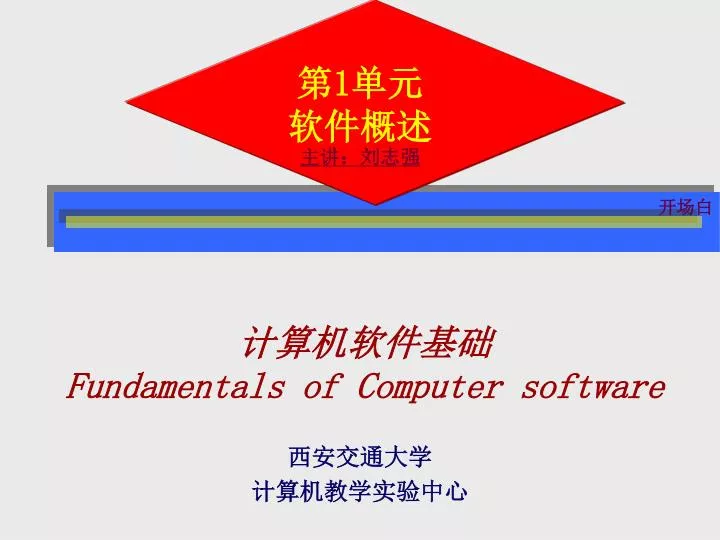 第1单元
软件概述
主讲：刘志强

开场白

计算机软件基础
Fundamentals of Computer software

西安交通大学
计算机教学实验中心